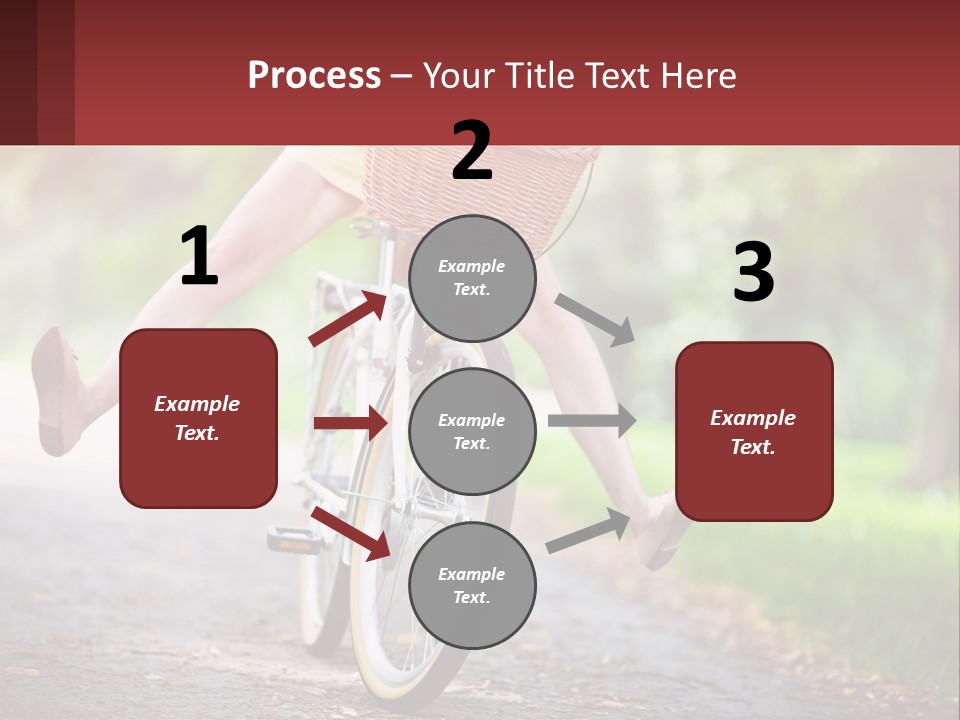 Process – Your Title Text Here

1

Example Text.

2

Example Text.

Example Text.

Example Text.

3

Example Text.